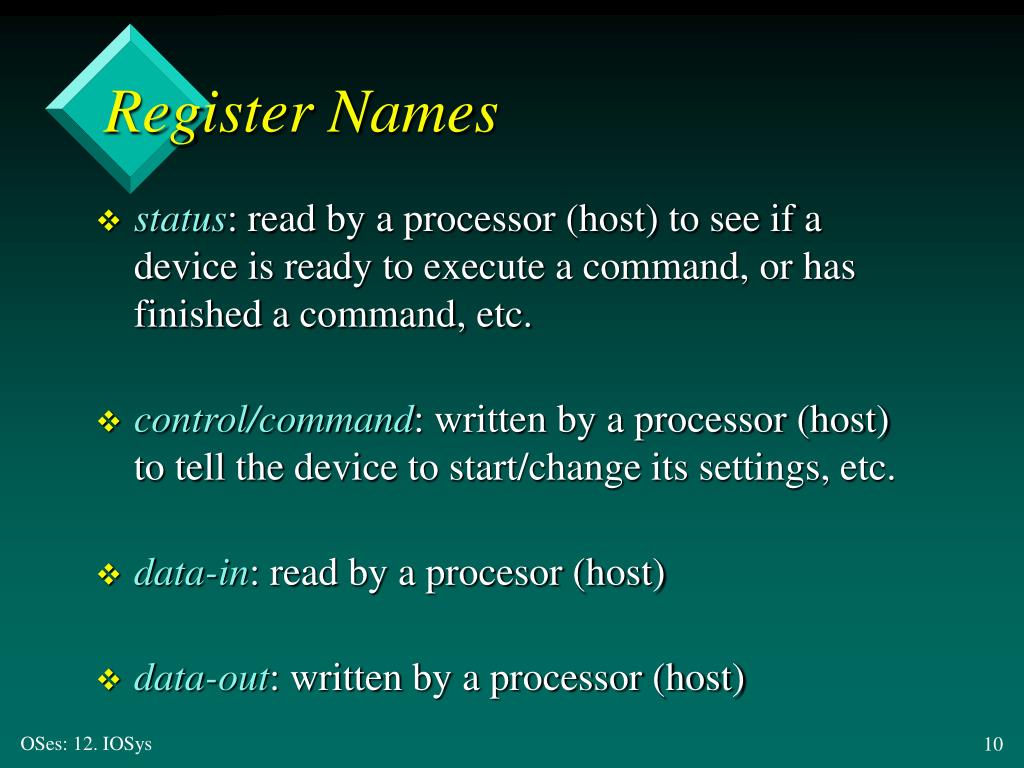 Register Names

❖ status: read by a processor (host) to see if a device is ready to execute a command, or has finished a command, etc.

❖ control/command: written by a processor (host) to tell the device to start/change its settings, etc.

❖ data-in: read by a procesor (host)

❖ data-out: written by a processor (host)

OSes: 12. IOSys

10